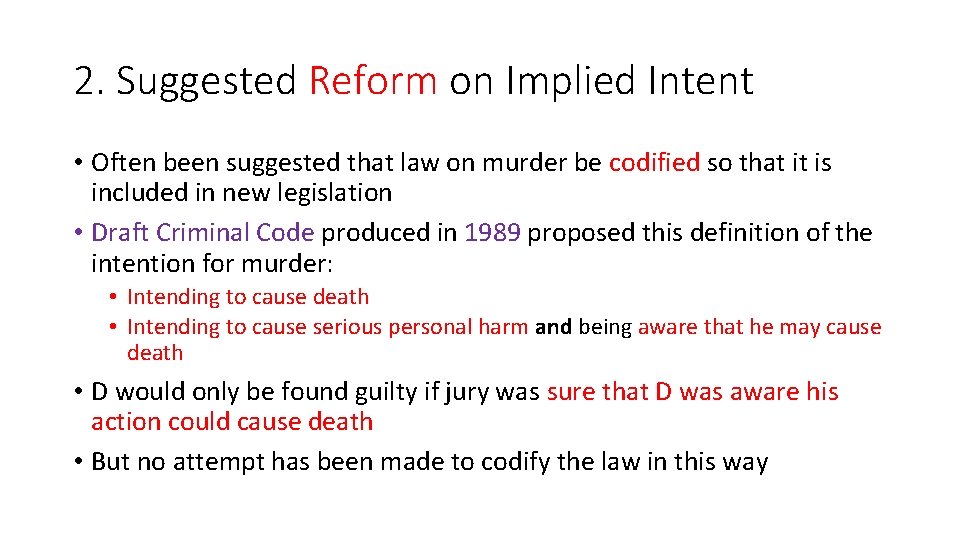 2. Suggested Reform on Implied Intent

• Often been suggested that law on murder be codified so that it is included in new legislation

• Draft Criminal Code produced in 1989 proposed this definition of the intention for murder:

• Intending to cause death

• Intending to cause serious personal harm and being aware that he may cause death

• D would only be found guilty if jury was sure that D was aware his action could cause death

• But no attempt has been made to codify the law in this way